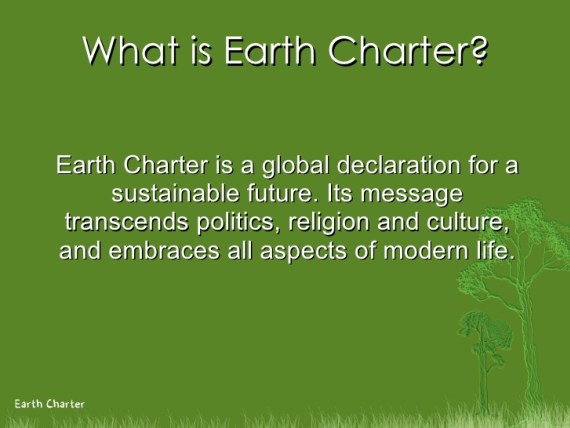 What is Earth Charter?

Earth Charter is a global declaration for a sustainable future. Its message transcends politics, religion and culture, and embraces all aspects of modern life.

Earth Charter